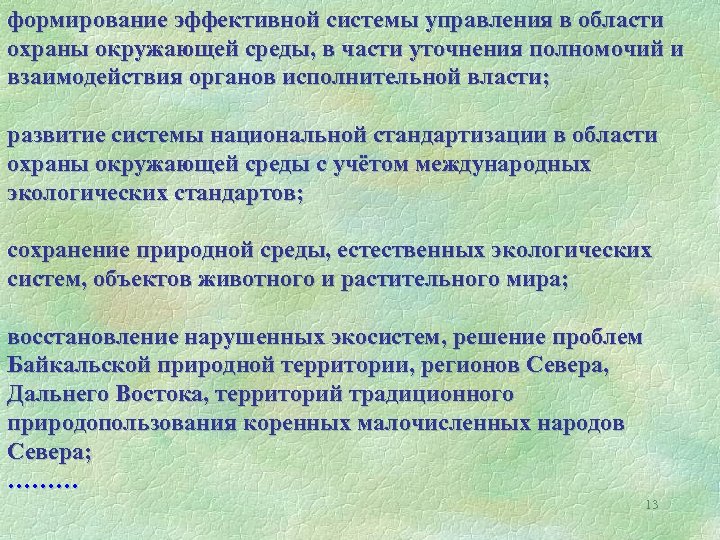 формирование эффективной системы управления в области охраны окружающей среды, в части уточнения полномочий и взаимодействия органов исполнительной власти;

развитие системы национальной стандартизации в области охраны окружающей среды с учётом международных экологических стандартов;

сохранение природной среды, естественных экологических систем, объектов животного и растительного мира;

восстановление нарушенных экосистем, решение проблем Байкальской природной территории, регионов Севера, Дальнего Востока, территорий традиционного природопользования коренных малочисленных народов Севера;
………

13